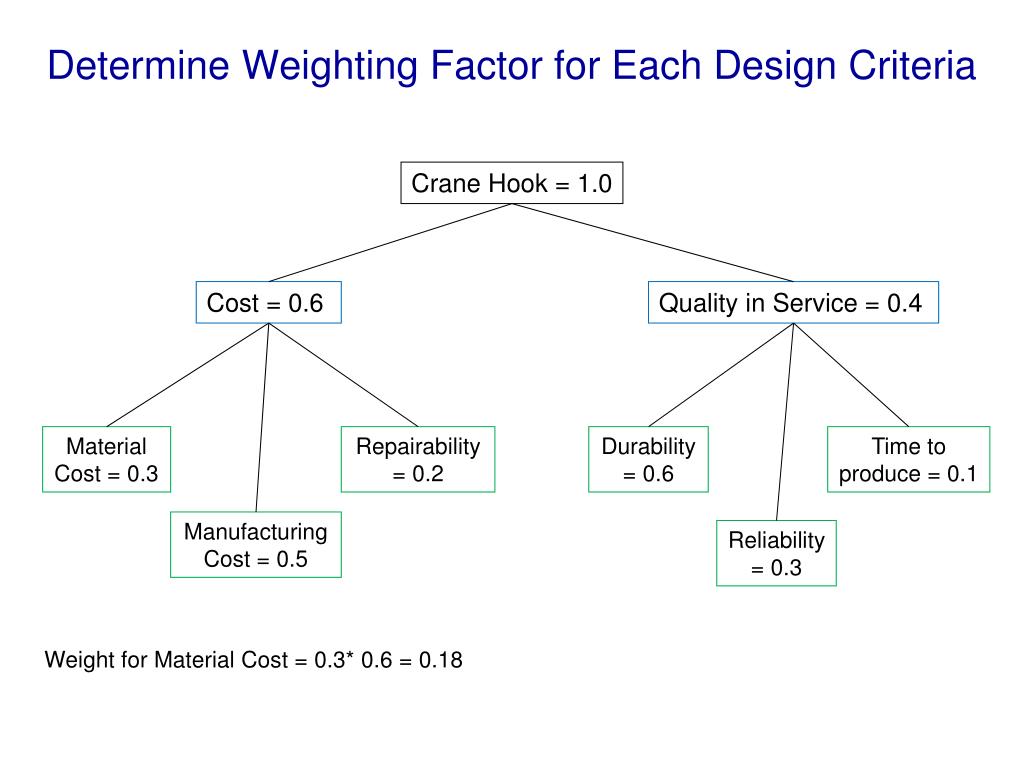 Determine Weighting Factor for Each Design Criteria

Crane Hook = 1.0

Cost = 0.6

Quality in Service = 0.4

Material Cost = 0.3

Manufacturing Cost = 0.5

Repairability = 0.2

Durability = 0.6

Reliability = 0.3

Time to produce = 0.1

Weight for Material Cost = 0.3* 0.6 = 0.18